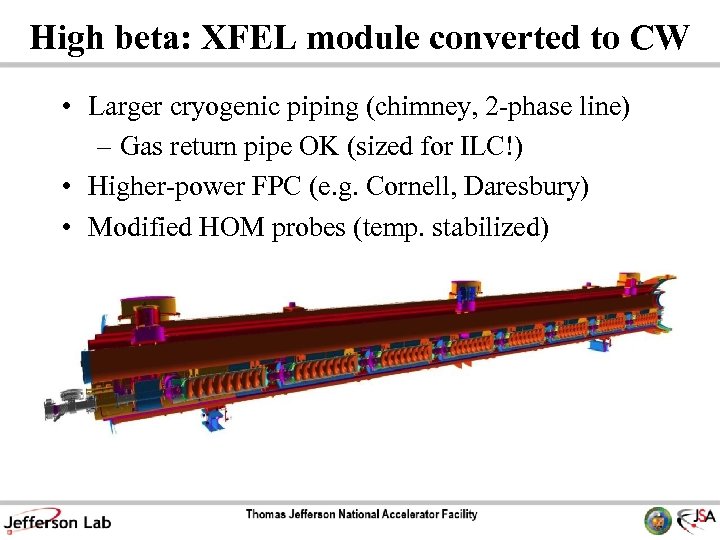 High beta: XFEL module converted to CW

• Larger cryogenic piping (chimney, 2-phase line)
  – Gas return pipe OK (sized for ILC!)
• Higher-power FPC (e.g. Cornell, Daresbury)
• Modified HOM probes (temp. stabilized)

Jefferson Lab
Thomas Jefferson National Accelerator Facility
JSA